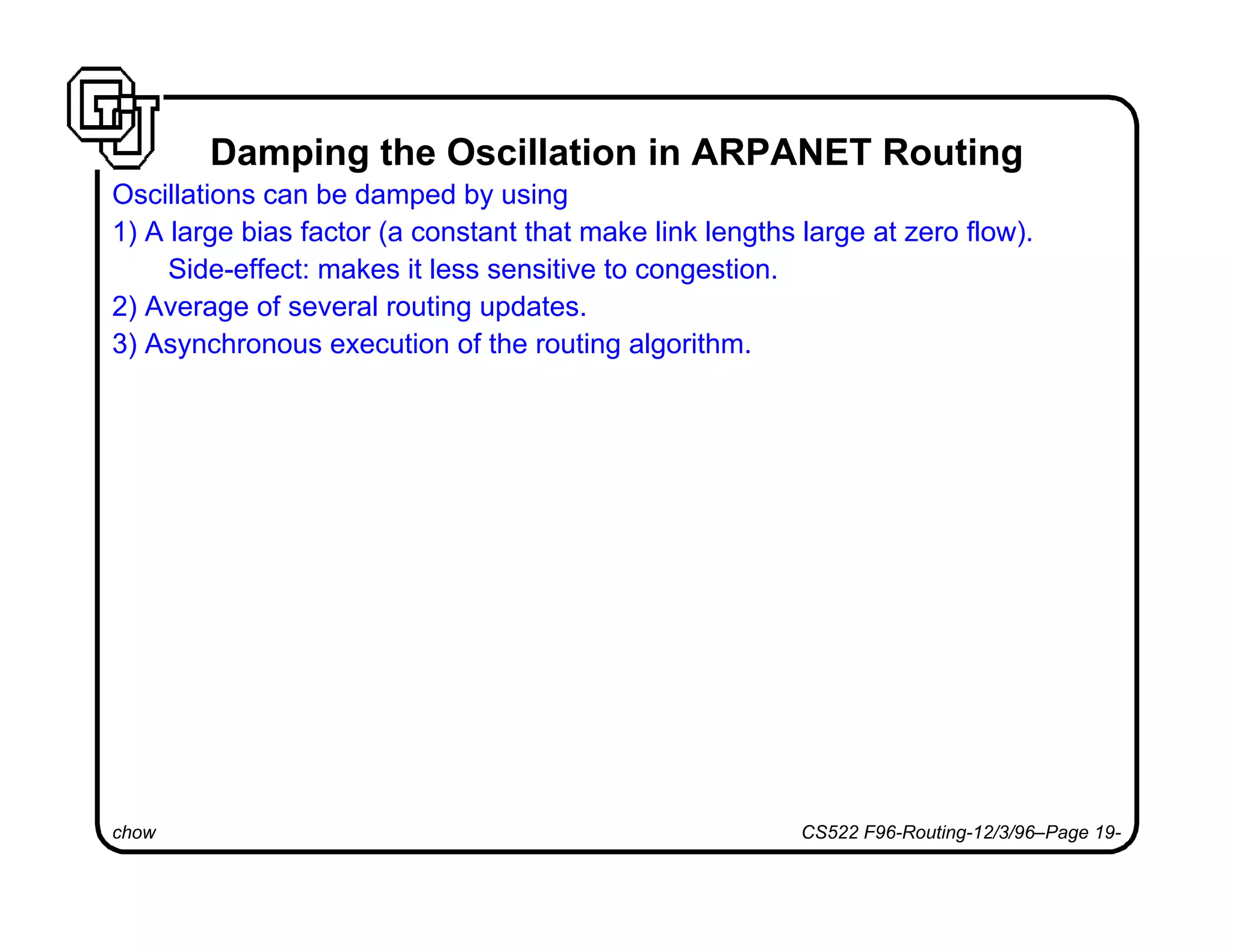 Damping the Oscillation in ARPANET Routing

Oscillations can be damped by using

1) A large bias factor (a constant that make link lengths large at zero flow).
Side-effect: makes it less sensitive to congestion.

2) Average of several routing updates.

3) Asynchronous execution of the routing algorithm.

chow

CS522 F96-Routing-12/3/96–Page 19-